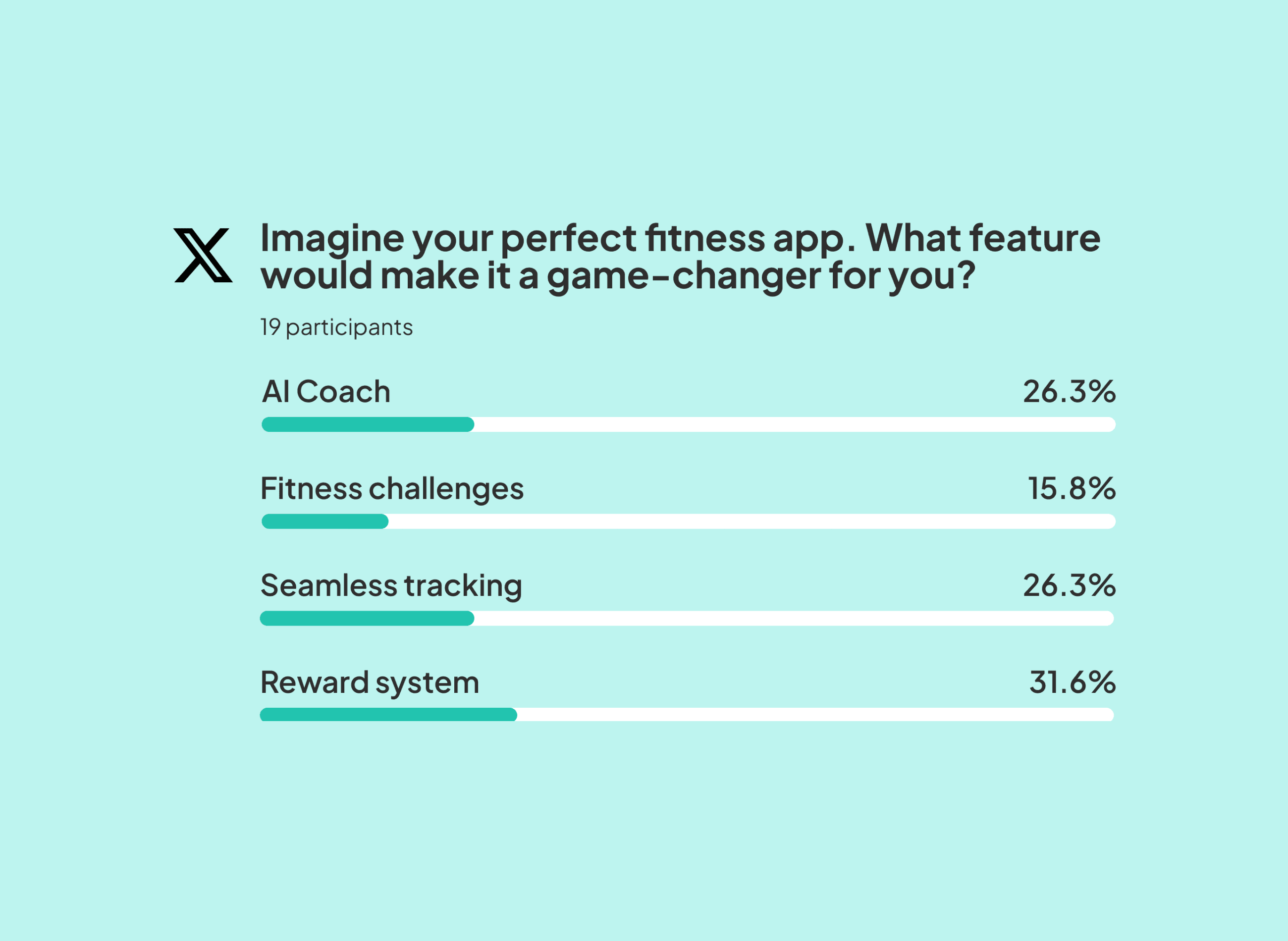 Imagine your perfect fitness app. What feature would make it a game-changer for you?

19 participants

AI Coach 26.3%

Fitness challenges 15.8%

Seamless tracking 26.3%

Reward system 31.6%